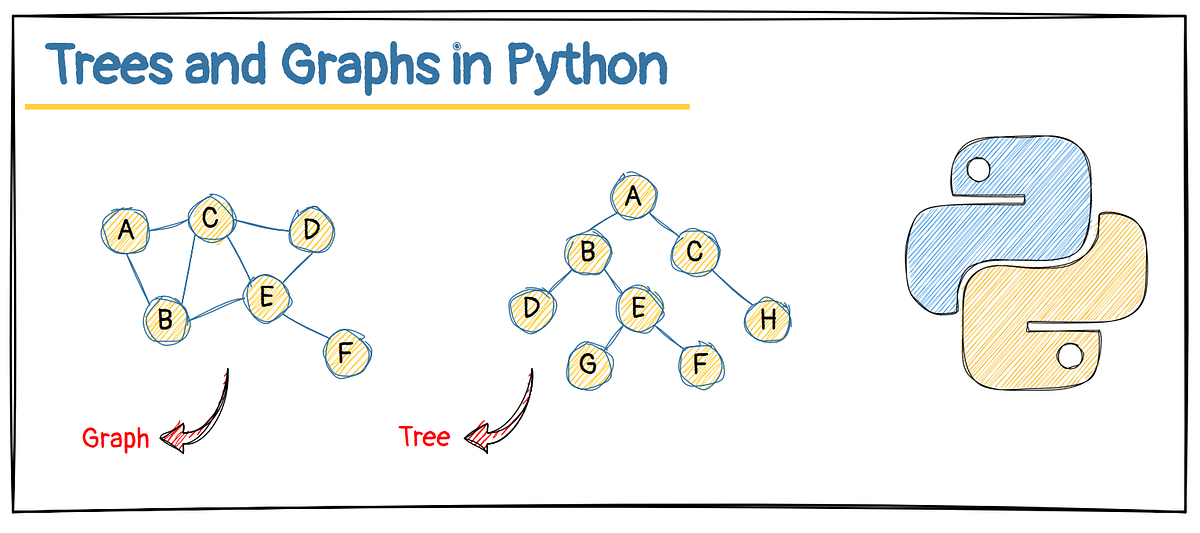 Trees and Graphs in Python

A
C
D
B
E
F

Graph

A
B
C
D
E
H
G
F

Tree